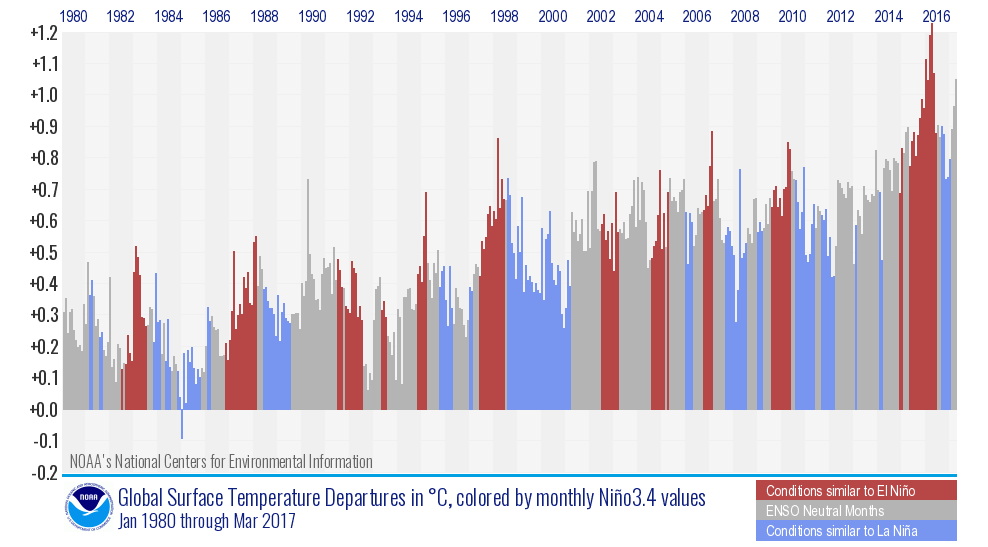 1980 1982 1984 1986 1988 1990 1992 1994 1996 1998 2000 2002 2004 2006 2008 2010 2012 2014 2016

+1.2
+1.1
+1.0
+0.9
+0.8
+0.7
+0.6
+0.5
+0.4
+0.3
+0.2
+0.1
+0.0
-0.1
-0.2

NOAA's National Centers for Environmental Information

NOAA

Global Surface Temperature Departures in °C, colored by monthly Niño3.4 values
Jan 1980 through Mar 2017

Conditions similar to El Niño
ENSO Neutral Months
Conditions similar to La Niña